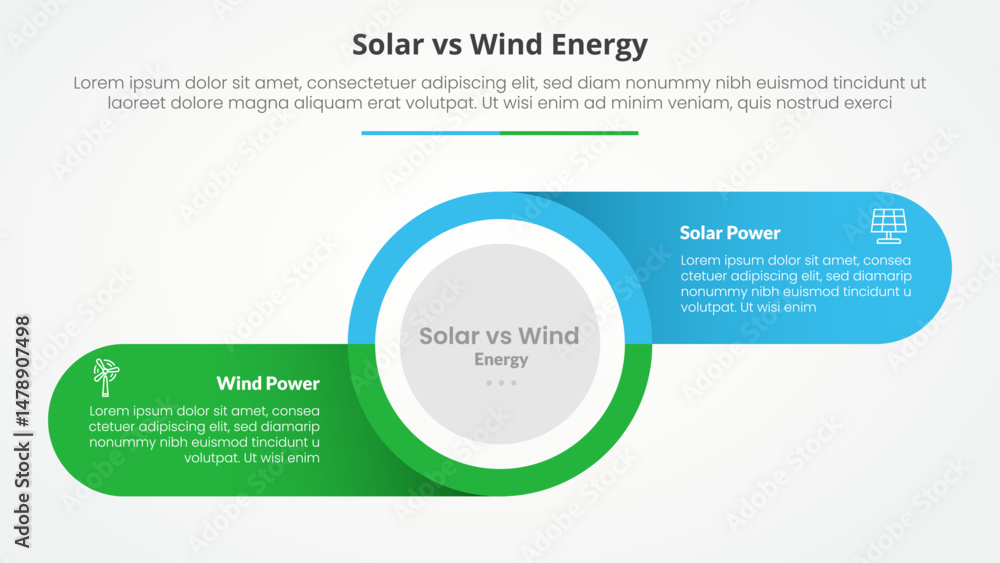 Solar vs Wind Energy

Lorem ipsum dolor sit amet, consectetuer adipiscing elit, sed diam nonummy nibh euismod tincidunt ut laoreet dolore magna aliquam erat volutpat. Ut wisi enim ad minim veniam, quis nostrud exerci

Solar Power

Lorem ipsum dolor sit amet, consea ctetuer adipiscing elit, sed diamarip nonummy nibh euismod tincidunt u volutpat. Ut wisi enim

Solar vs Wind
Energy

Wind Power

Lorem ipsum dolor sit amet, consea ctetuer adipiscing elit, sed diamarip nonummy nibh euismod tincidunt u volutpat. Ut wisi enim

Adobe Stock | #1478907498